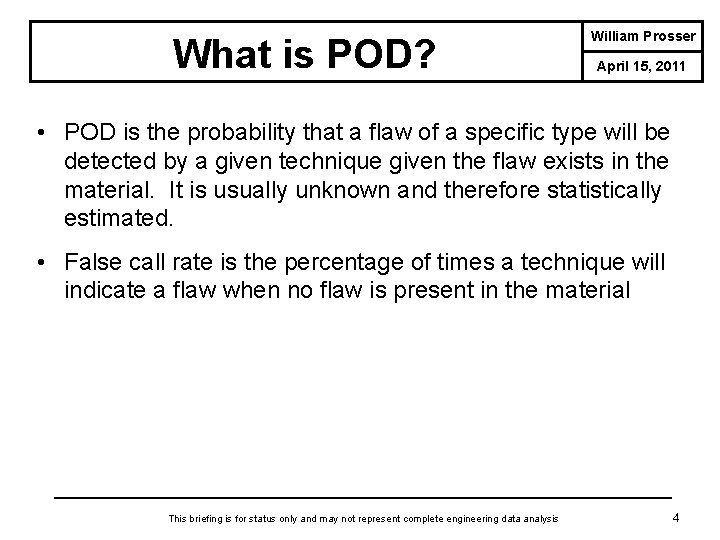 What is POD?

William Prosser

April 15, 2011

• POD is the probability that a flaw of a specific type will be detected by a given technique given the flaw exists in the material. It is usually unknown and therefore statistically estimated.

• False call rate is the percentage of times a technique will indicate a flaw when no flaw is present in the material

This briefing is for status only and may not represent complete engineering data analysis

4